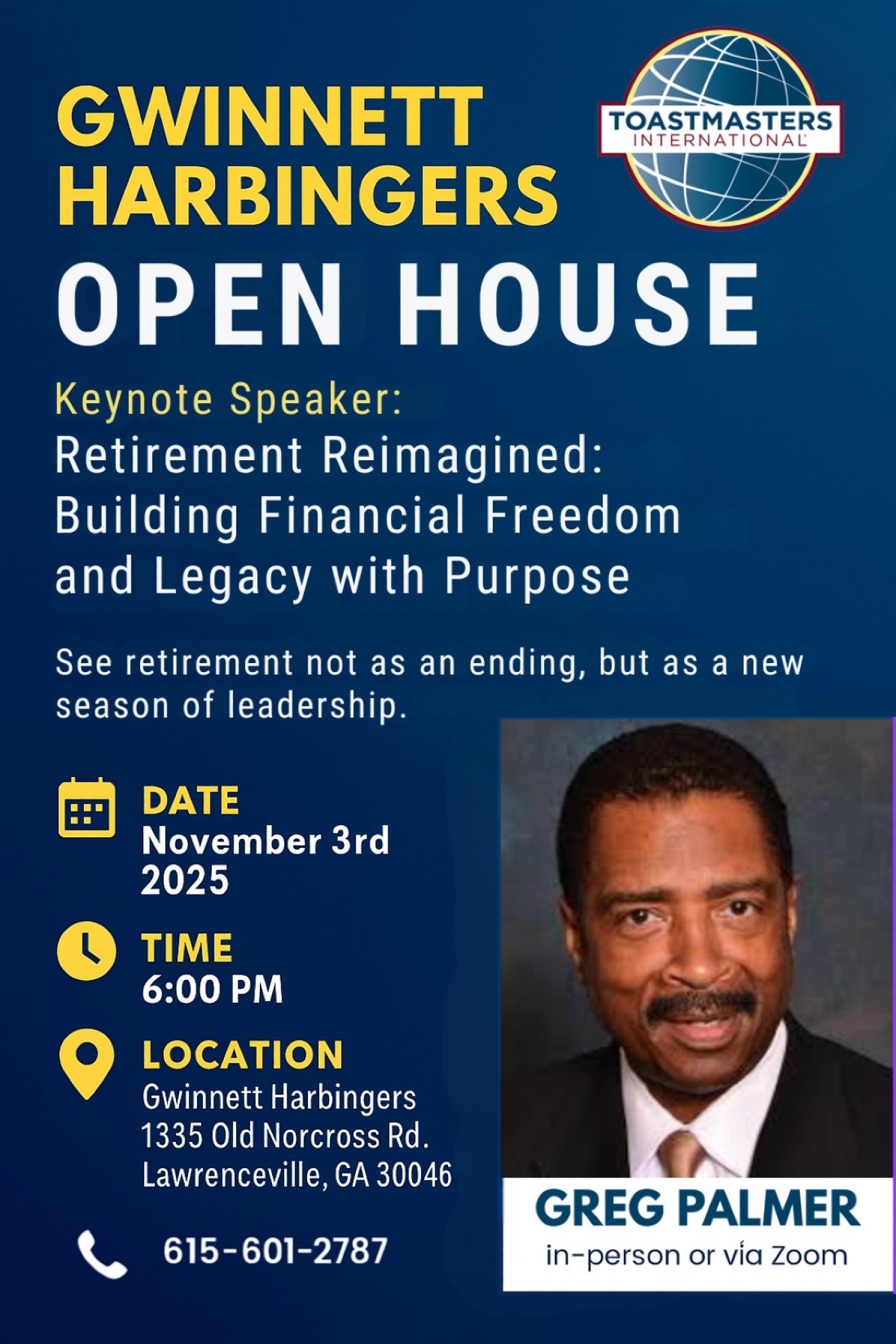 GWINNETT HARBINGERS

TOASTMASTERS INTERNATIONAL

OPEN HOUSE

Keynote Speaker:
Retirement Reimagined: Building Financial Freedom and Legacy with Purpose

See retirement not as an ending, but as a new season of leadership.

DATE
November 3rd 2025

TIME
6:00 PM

LOCATION
Gwinnett Harbingers
1335 Old Norcross Rd.
Lawrenceville, GA 30046

615-601-2787

GREG PALMER
in-person or vía Zoom